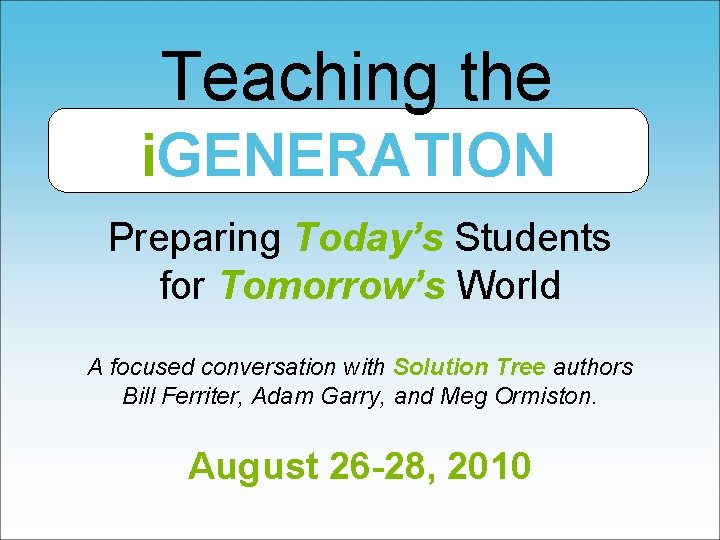 Teaching the

iGENERATION

Preparing Today's Students for Tomorrow's World

A focused conversation with Solution Tree authors Bill Ferriter, Adam Garry, and Meg Ormiston.

August 26-28, 2010